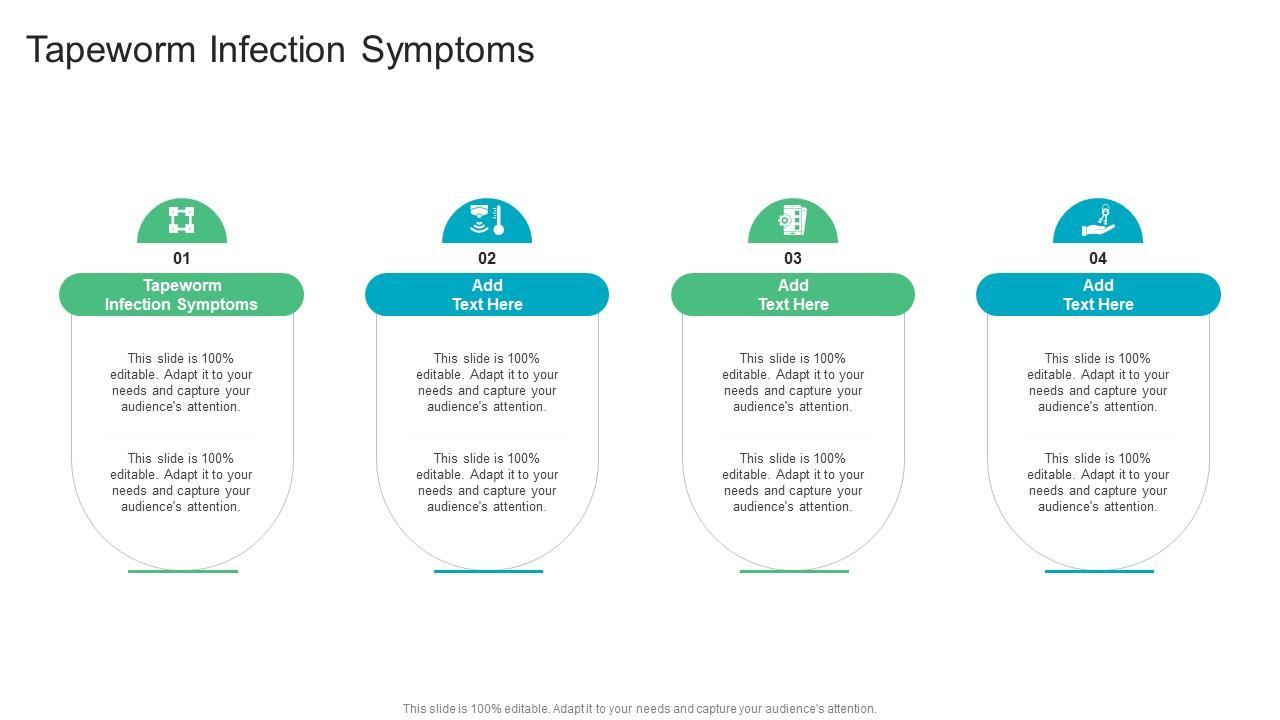 Tapeworm Infection Symptoms

01

Tapeworm Infection Symptoms

This slide is 100% editable. Adapt it to your needs and capture your audience's attention.

This slide is 100% editable. Adapt it to your needs and capture your audience's attention.

02

Add Text Here

This slide is 100% editable. Adapt it to your needs and capture your audience's attention.

This slide is 100% editable. Adapt it to your needs and capture your audience's attention.

03

Add Text Here

This slide is 100% editable. Adapt it to your needs and capture your audience's attention.

This slide is 100% editable. Adapt it to your needs and capture your audience's attention.

04

Add Text Here

This slide is 100% editable. Adapt it to your needs and capture your audience's attention.

This slide is 100% editable. Adapt it to your needs and capture your audience's attention.

This slide is 100% editable. Adapt it to your needs and capture your audience's attention.